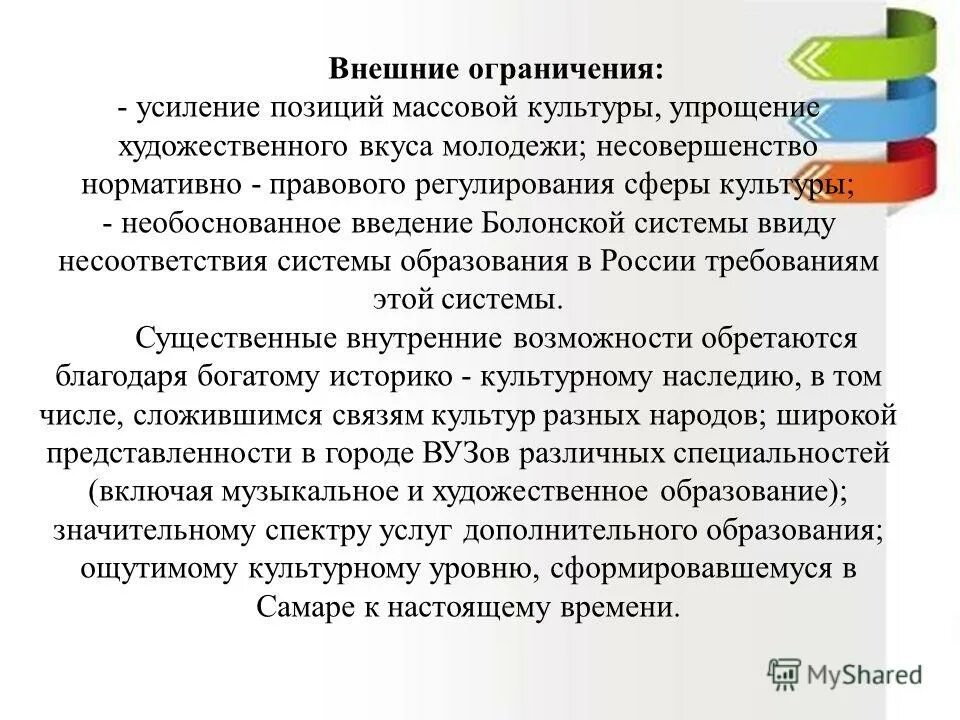 Внешние ограничения:
- усиление позиций массовой культуры, упрощение художественного вкуса молодежи; несовершенство нормативно - правового регулирования сферы культуры;
- необоснованное введение Болонской системы ввиду несоответствия системы образования в России требованиям этой системы.

Существенные внутренние возможности обретаются благодаря богатому историко - культурному наследию, в том числе, сложившимся связям культур разных народов; широкой представленности в городе ВУЗов различных специальностей (включая музыкальное и художественное образование); значительному спектру услуг дополнительного образования; ощутимому культурному уровню, сформировавшемуся в Самаре к настоящему времени.

MyShared